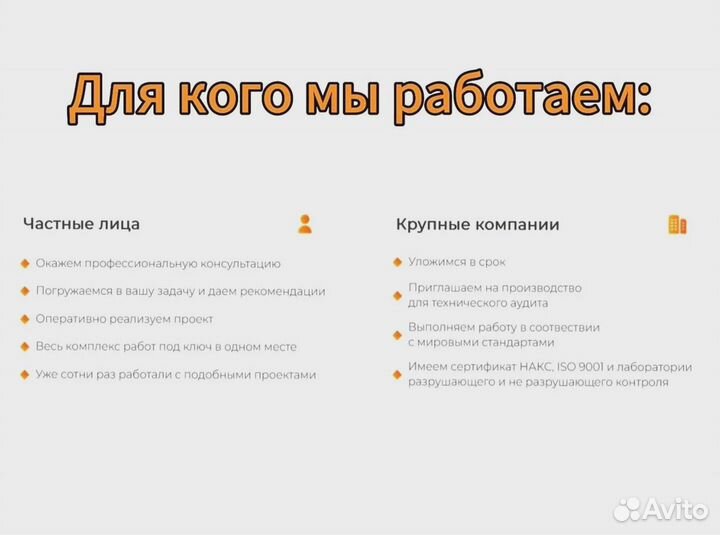 Для кого мы работаем:

Частные лица

Окажем профессиональную консультацию

Погружаемся в вашу задачу и даем рекомендации

Оперативно реализуем проект

Весь комплекс работ под ключ в одном месте

Уже сотни раз работали с подобными проектами

Крупные компании

Уложимся в срок

Приглашаем на производство для технического аудита

Выполняем работу в соотвествии с мировыми стандартами

Имеем сертификат НАКС, ISO 9001 и лаборатории разрушающего и не разрушающего контроля

Avito